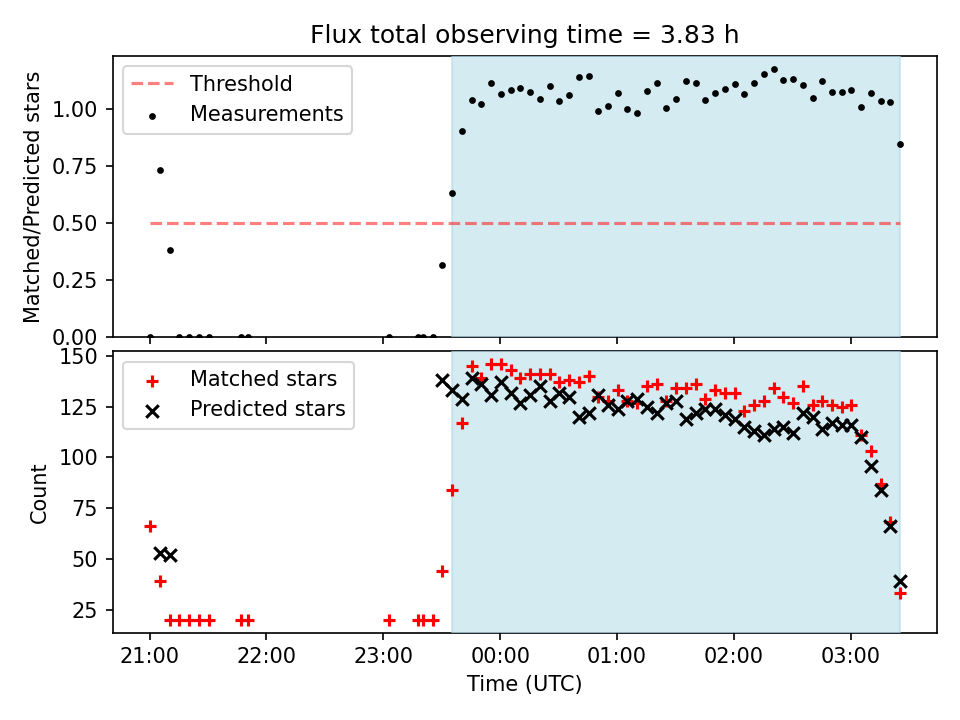 Flux total observing time = 3.83 h

Threshold
Measurements

Matched/Predicted stars

1.00
0.75
0.50
0.25
0.00

Matched stars
Predicted stars

Count

150
125
100
75
50
25

21:00
22:00
23:00
00:00
01:00
02:00
03:00

Time (UTC)